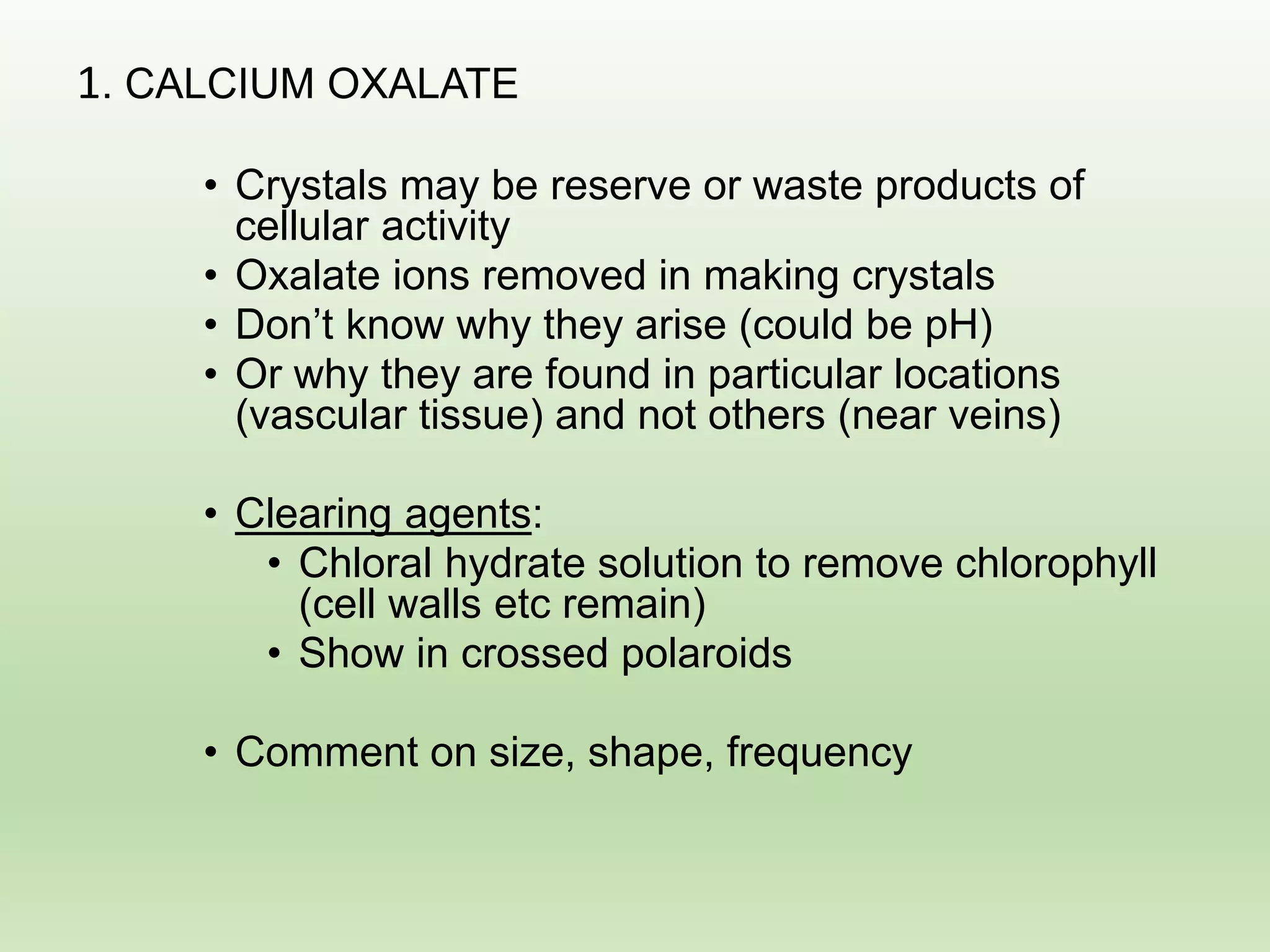 1. CALCIUM OXALATE

• Crystals may be reserve or waste products of cellular activity
• Oxalate ions removed in making crystals
• Don't know why they arise (could be pH)
• Or why they are found in particular locations (vascular tissue) and not others (near veins)

• Clearing agents:
• Chloral hydrate solution to remove chlorophyll (cell walls etc remain)
• Show in crossed polaroids

• Comment on size, shape, frequency